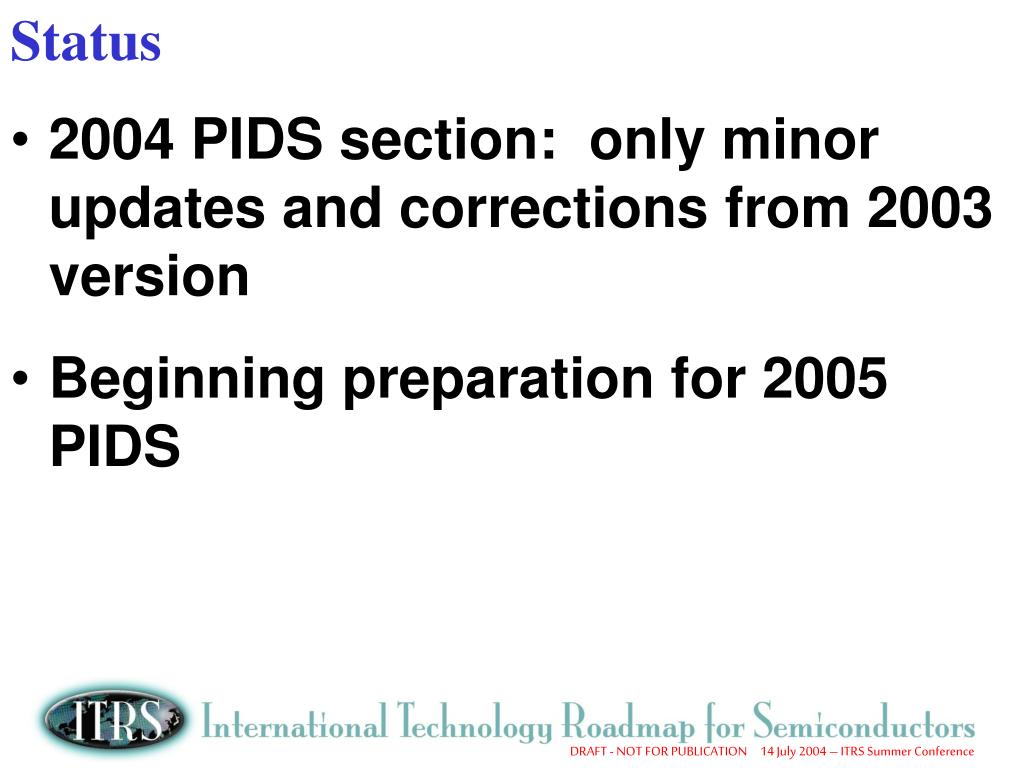 Status

• 2004 PIDS section: only minor updates and corrections from 2003 version

• Beginning preparation for 2005 PIDS

ITRS International Technology Roadmap for Semiconductors

DRAFT - NOT FOR PUBLICATION 14 July 2004 – ITRS Summer Conference